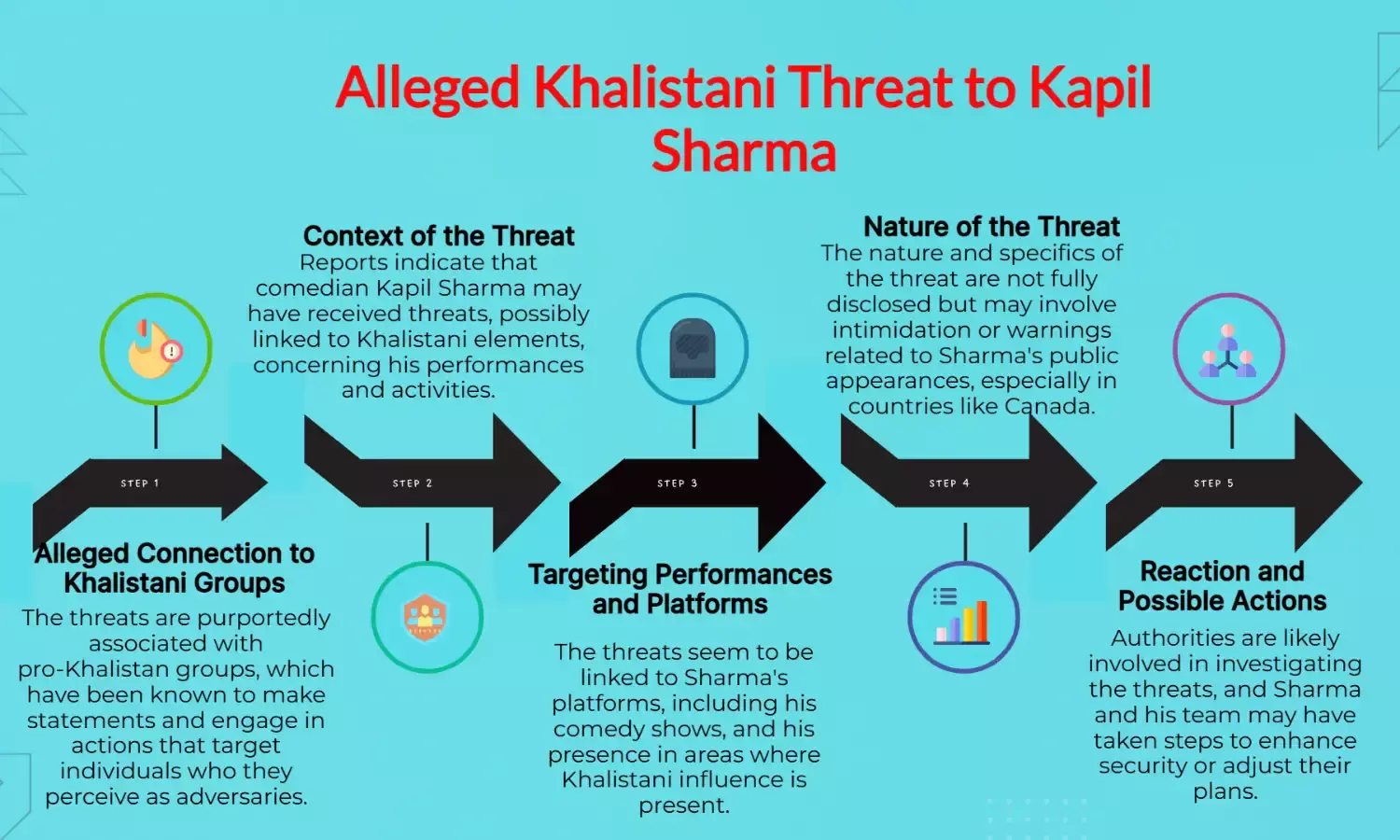 Alleged Khalistani Threat to Kapil Sharma

STEP 1

Alleged Connection to Khalistani Groups
The threats are purportedly associated with pro-Khalistan groups, which have been known to make statements and engage in actions that target individuals who they perceive as adversaries.

Context of the Threat
Reports indicate that comedian Kapil Sharma may have received threats, possibly linked to Khalistani elements, concerning his performances and activities.

STEP 2

STEP 3

Targeting Performances and Platforms
The threats seem to be linked to Sharma's platforms, including his comedy shows, and his presence in areas where Khalistani influence is present.

Nature of the Threat
The nature and specifics of the threat are not fully disclosed but may involve intimidation or warnings related to Sharma's public appearances, especially in countries like Canada.

STEP 4

STEP 5

Reaction and Possible Actions
Authorities are likely involved in investigating the threats, and Sharma and his team may have taken steps to enhance security or adjust their plans.